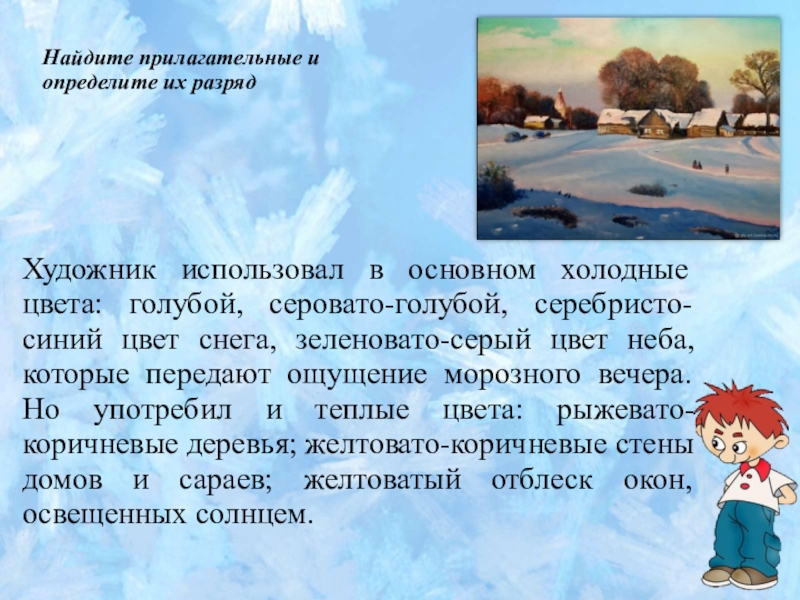 Найдите прилагательные и определите их разряд

Художник использовал в основном холодные цвета: голубой, серовато-голубой, серебристо-синий цвет снега, зеленовато-серый цвет неба, которые передают ощущение морозного вечера. Но употребил и теплые цвета: рыжевато-коричневые деревья; желтовато-коричневые стены домов и сараев; желтоватый отблеск окон, освещенных солнцем.